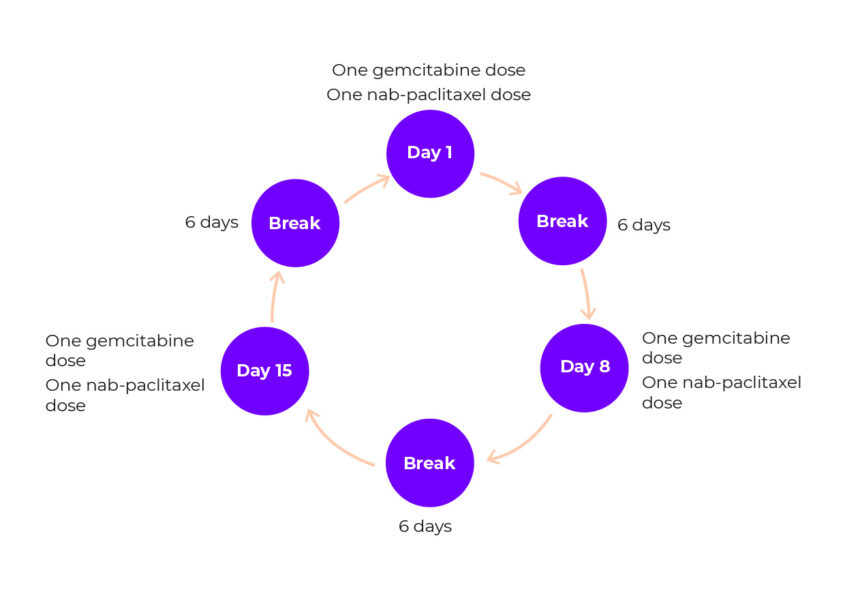 One gemcitabine dose
One nab-paclitaxel dose

Day 1

Break

6 days

Day 8

One gemcitabine dose
One nab-paclitaxel dose

Break

6 days

Day 15

One gemcitabine dose
One nab-paclitaxel dose

Break

6 days